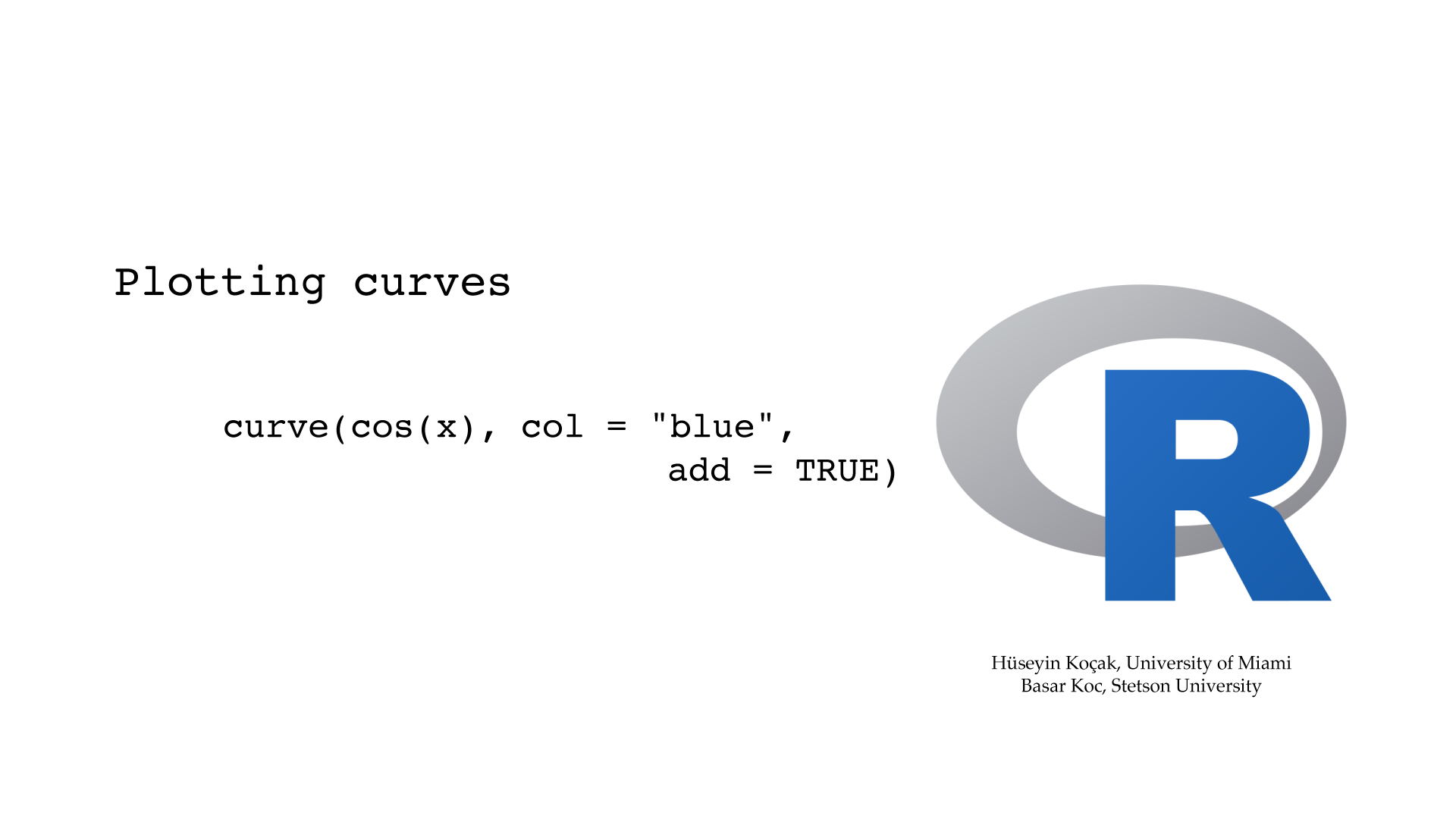 Plotting curves

curve(cos(x), col = "blue",
add = TRUE)

R

Hüseyin Koçak, University of Miami
Basar Koc, Stetson University